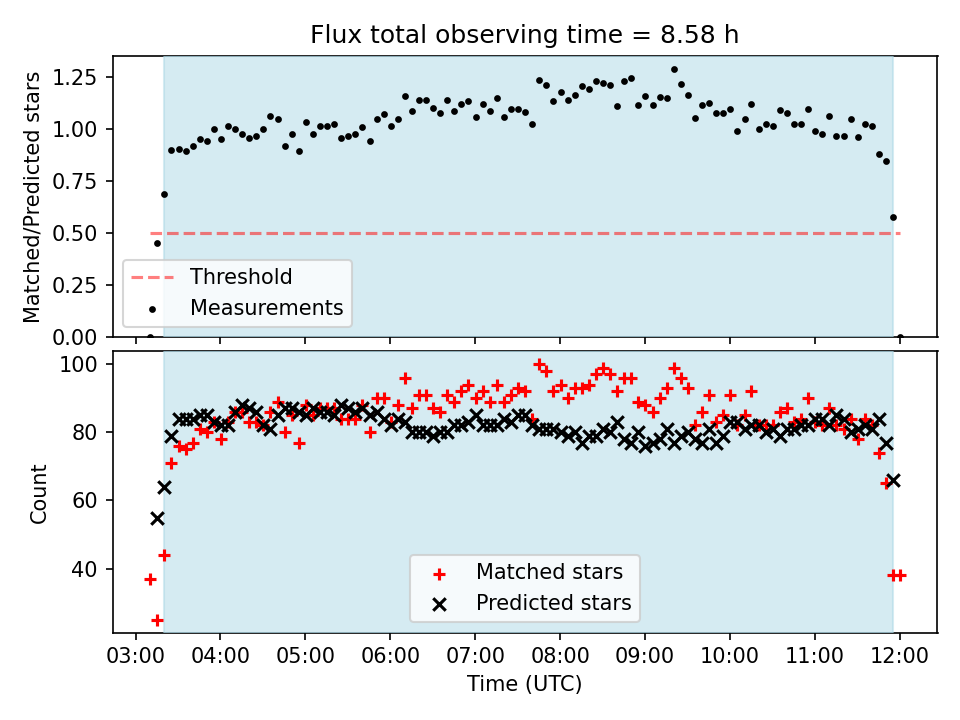 Flux total observing time = 8.58 h

Matched/Predicted stars

1.25
1.00
0.75
0.50
0.25
0.00

Threshold
Measurements

Count

100
80
60
40

Matched stars
Predicted stars

03:00 04:00 05:00 06:00 07:00 08:00 09:00 10:00 11:00 12:00

Time (UTC)